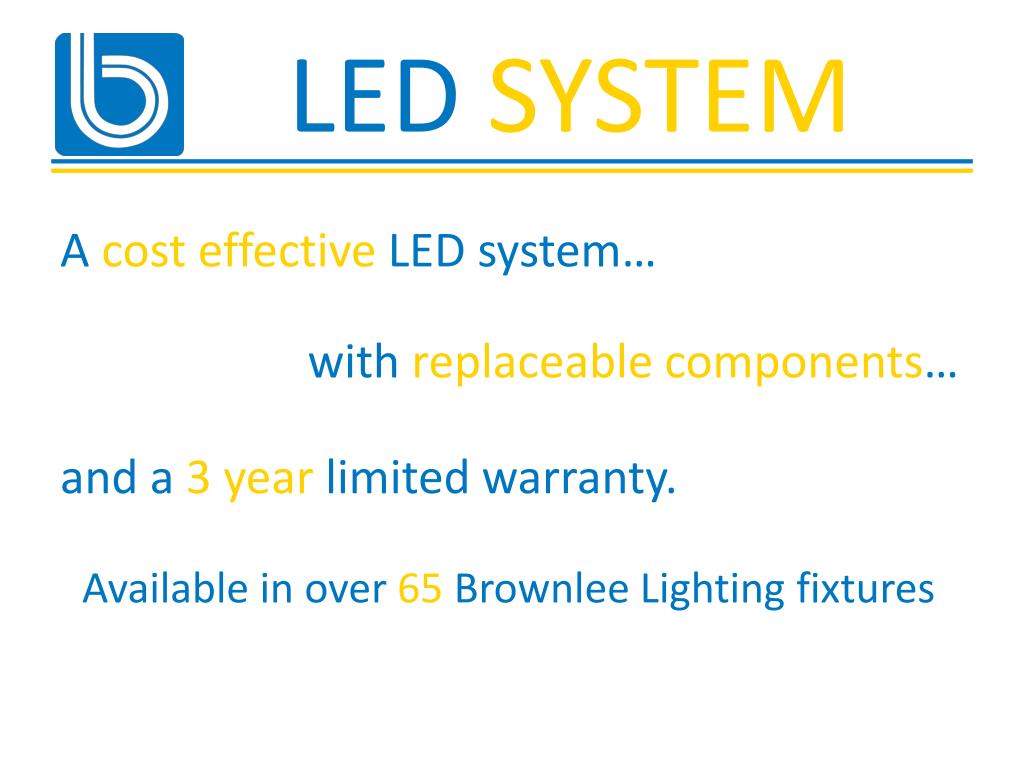 LED SYSTEM

A cost effective LED system…

with replaceable components…

and a 3 year limited warranty.

Available in over 65 Brownlee Lighting fixtures